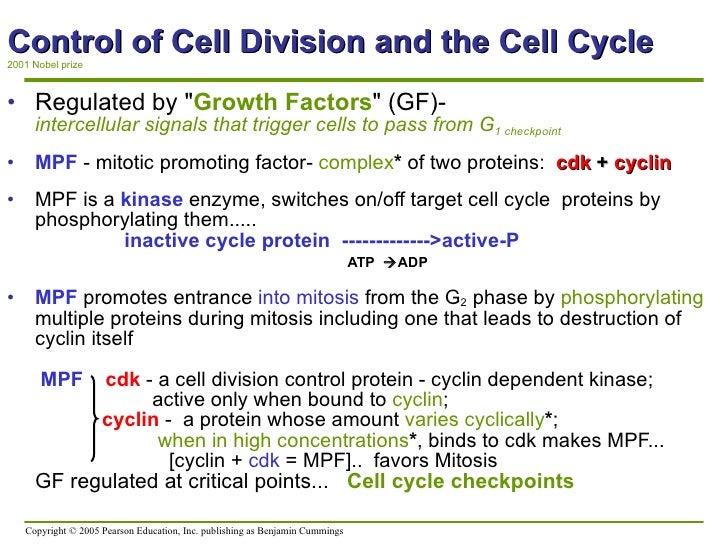 Control of Cell Division and the Cell Cycle
2001 Nobel prize

• Regulated by "Growth Factors" (GF)- intercellular signals that trigger cells to pass from $G_1$ checkpoint

• MPF - mitotic promoting factor- complex* of two proteins: cdk + cyclin

• MPF is a kinase enzyme, switches on/off target cell cycle proteins by phosphorylating them.....
inactive cycle protein ------------->active-P
ATP → ADP

• MPF promotes entrance into mitosis from the $G_2$ phase by phosphorylating multiple proteins during mitosis including one that leads to destruction of cyclin itself

MPF cdk - a cell division control protein - cyclin dependent kinase; active only when bound to cyclin;
cyclin - a protein whose amount varies cyclically*; when in high concentrations*, binds to cdk makes MPF... [cyclin + cdk = MPF].. favors Mitosis
GF regulated at critical points... Cell cycle checkpoints

Copyright © 2005 Pearson Education, Inc. publishing as Benjamin Cummings